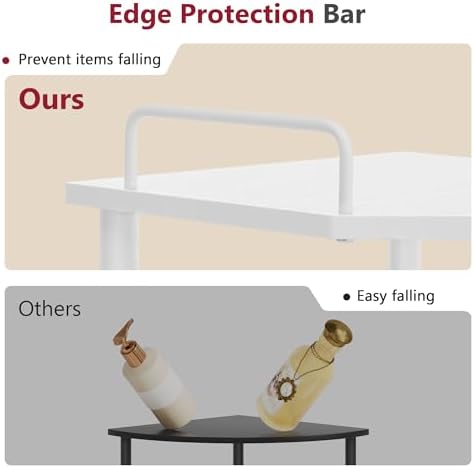 Edge Protection Bar

• Prevent items falling

Ours

Others

• Easy falling